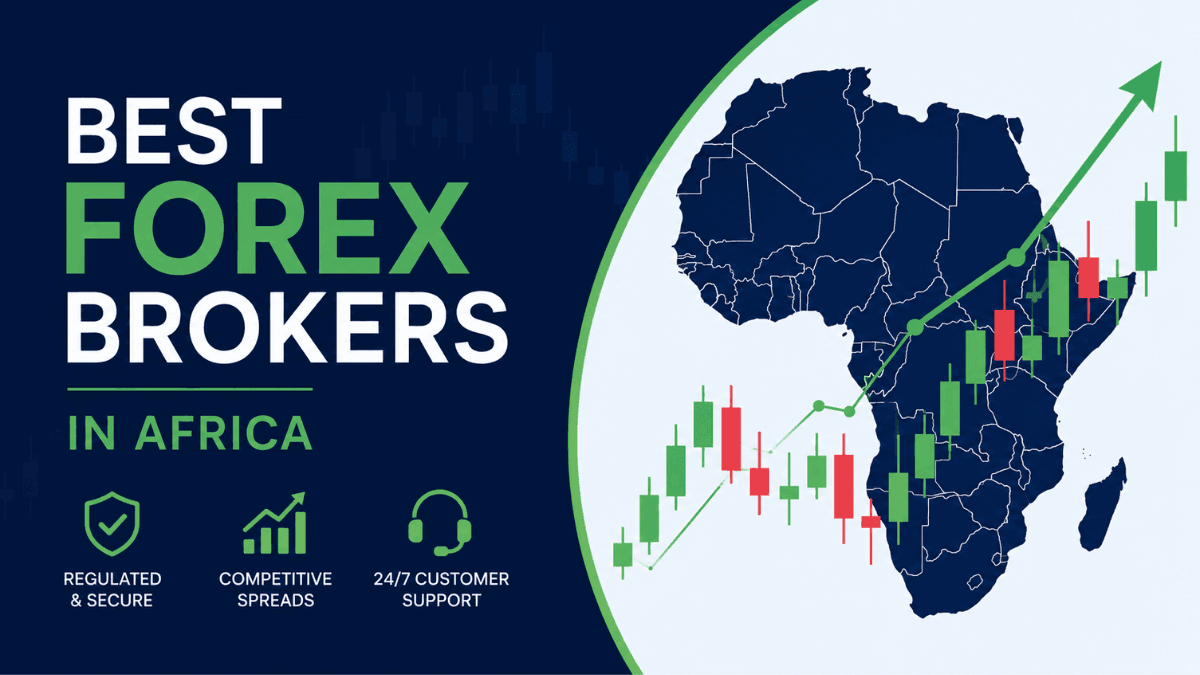 BEST
FOREX
BROKERS

IN AFRICA

REGULATED & SECURE

COMPETITIVE SPREADS

24/7 CUSTOMER SUPPORT